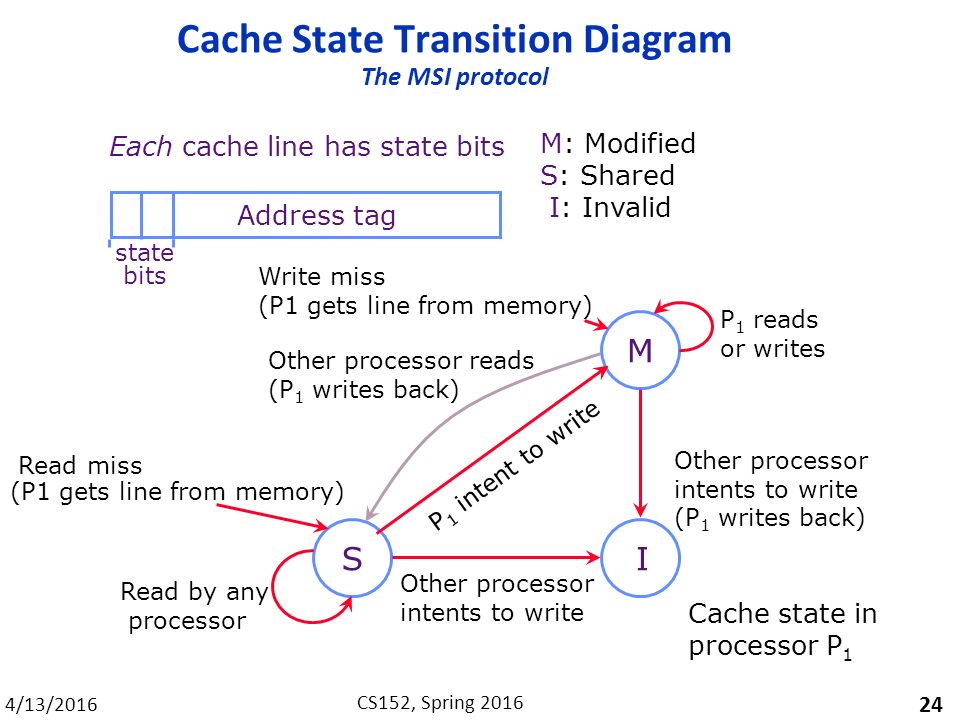 Cache State Transition Diagram
The MSI protocol

Each cache line has state bits

M: Modified
S: Shared
I: Invalid

Address tag

state bits

Write miss
(P1 gets line from memory)

$P_1$ reads or writes

M

Other processor reads
($P_1$ writes back)

$P_1$ intent to write

Read miss
(P1 gets line from memory)

Other processor intents to write
($P_1$ writes back)

S

I

Read by any processor

Other processor intents to write

Cache state in processor $P_1$

4/13/2016

CS152, Spring 2016

24